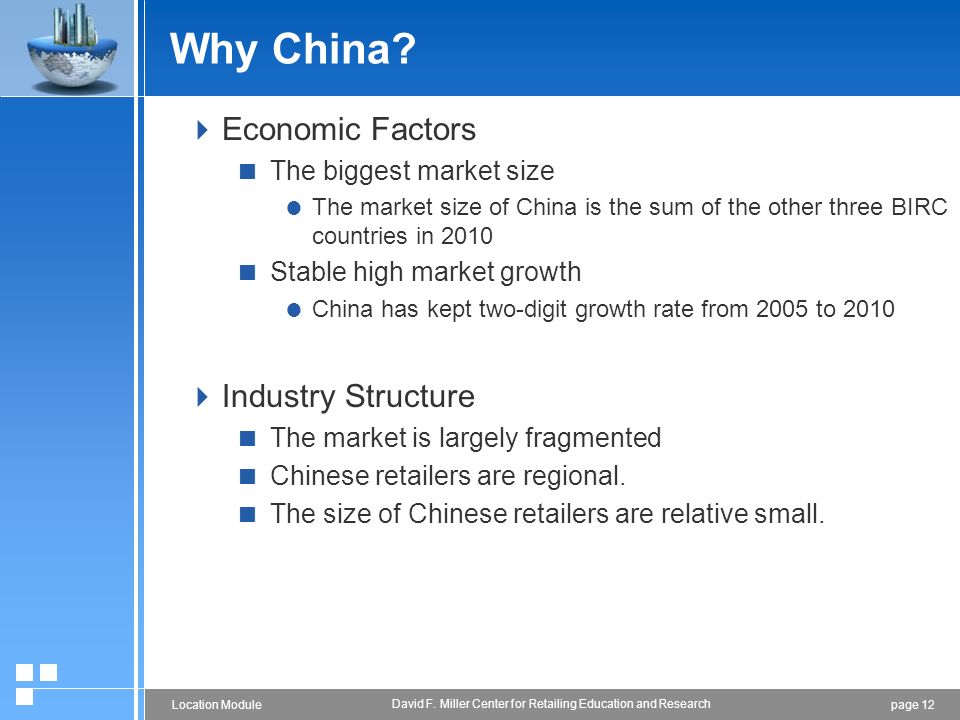 Why China?

Economic Factors

The biggest market size

The market size of China is the sum of the other three BIRC countries in 2010

Stable high market growth

China has kept two-digit growth rate from 2005 to 2010

Industry Structure

The market is largely fragmented

Chinese retailers are regional.

The size of Chinese retailers are relative small.

Location Module

David F. Miller Center for Retailing Education and Research

page 12